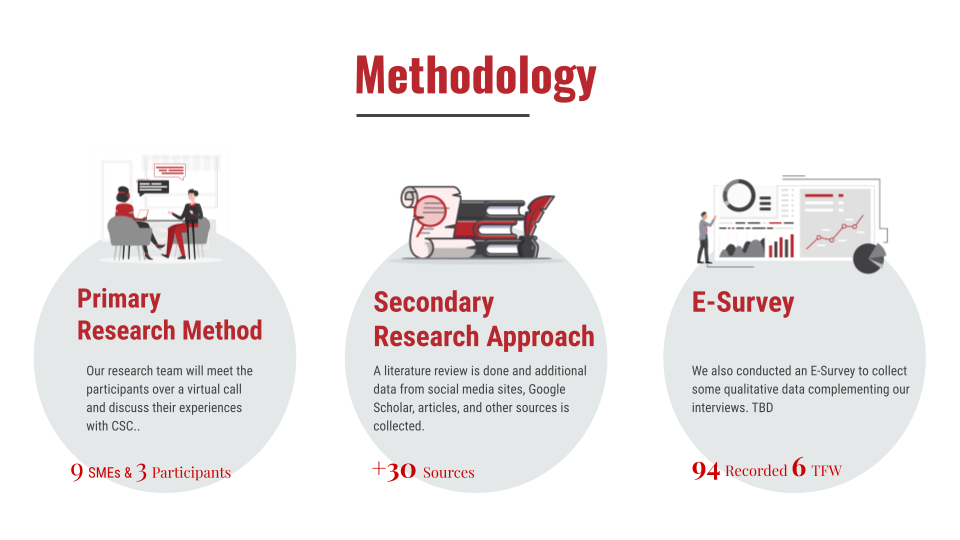 Methodology

Primary Research Method

Our research team will meet the participants over a virtual call and discuss their experiences with CSC..

9 SMEs & 3 Participants

Secondary Research Approach

A literature review is done and additional data from social media sites, Google Scholar, articles, and other sources is collected.

+30 Sources

E-Survey

We also conducted an E-Survey to collect some qualitative data complementing our interviews. TBD

94 Recorded 6 TFW